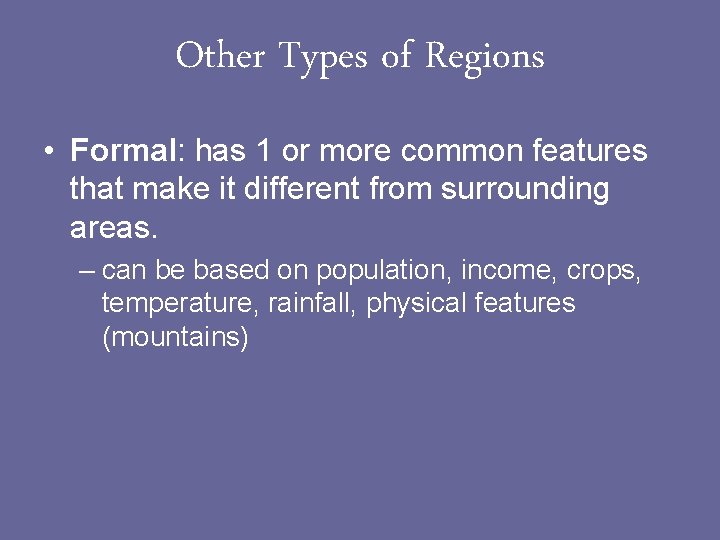 Other Types of Regions

• Formal: has 1 or more common features that make it different from surrounding areas.

– can be based on population, income, crops, temperature, rainfall, physical features (mountains)